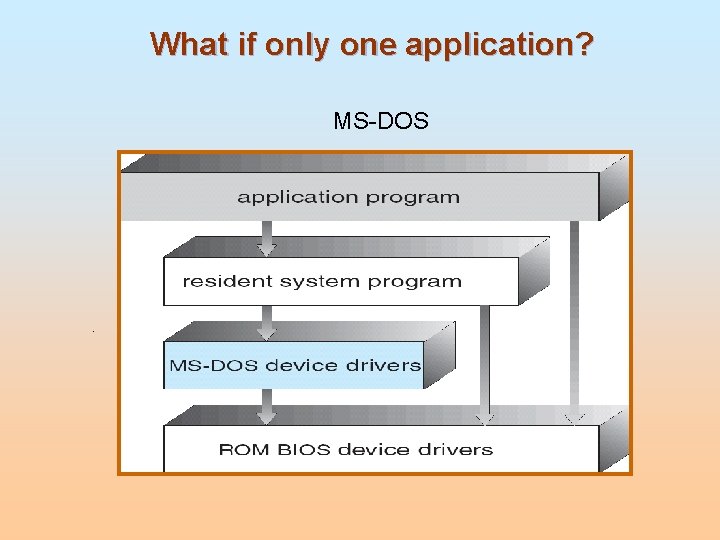 What if only one application?

MS-DOS

application program

resident system program

MS-DOS device drivers

ROM BIOS device drivers